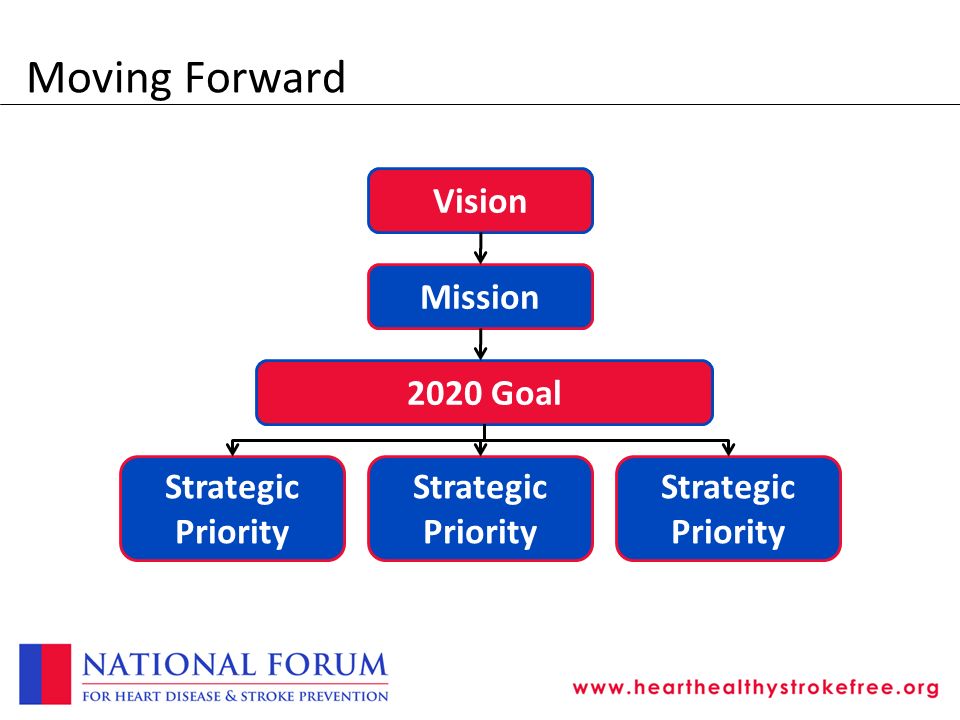 Moving Forward

Vision

Mission

2020 Goal

Strategic Priority

Strategic Priority

Strategic Priority

NATIONAL FORUM
FOR HEART DISEASE & STROKE PREVENTION

www.hearthealthystrokefree.org